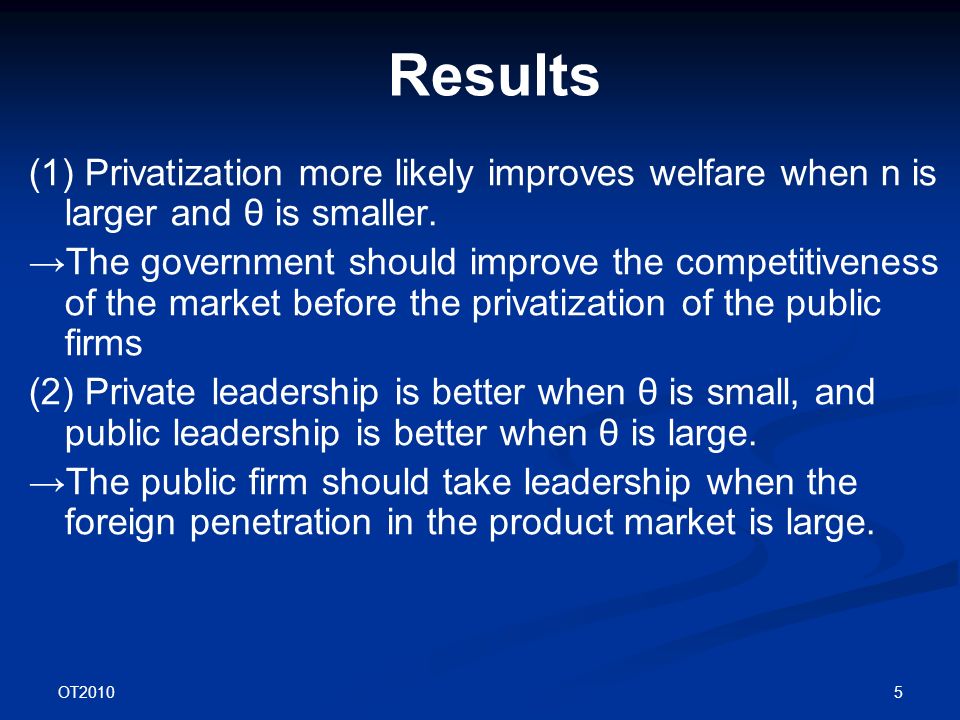 Results

(1) Privatization more likely improves welfare when n is larger and θ is smaller.

→The government should improve the competitiveness of the market before the privatization of the public firms

(2) Private leadership is better when θ is small, and public leadership is better when θ is large.

→The public firm should take leadership when the foreign penetration in the product market is large.

OT2010

5